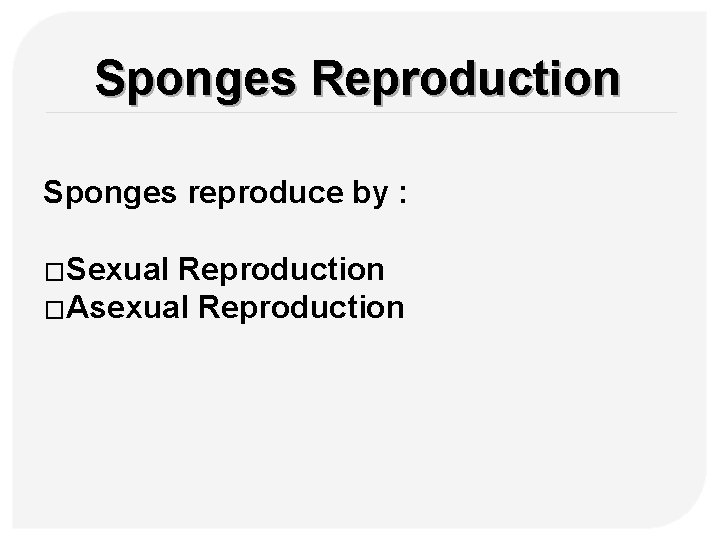 Sponges Reproduction

Sponges reproduce by :

□Sexual Reproduction
□Asexual Reproduction